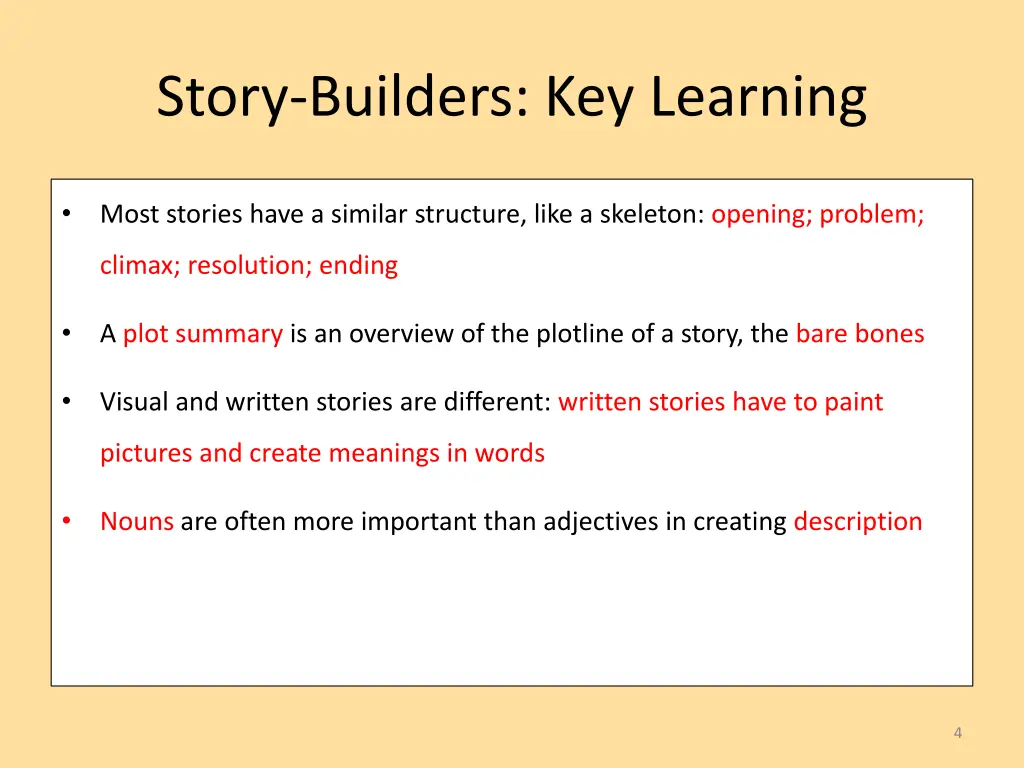 Story-Builders: Key Learning

• Most stories have a similar structure, like a skeleton: opening; problem; climax; resolution; ending

• A plot summary is an overview of the plotline of a story, the bare bones

• Visual and written stories are different: written stories have to paint pictures and create meanings in words

• Nouns are often more important than adjectives in creating description

4